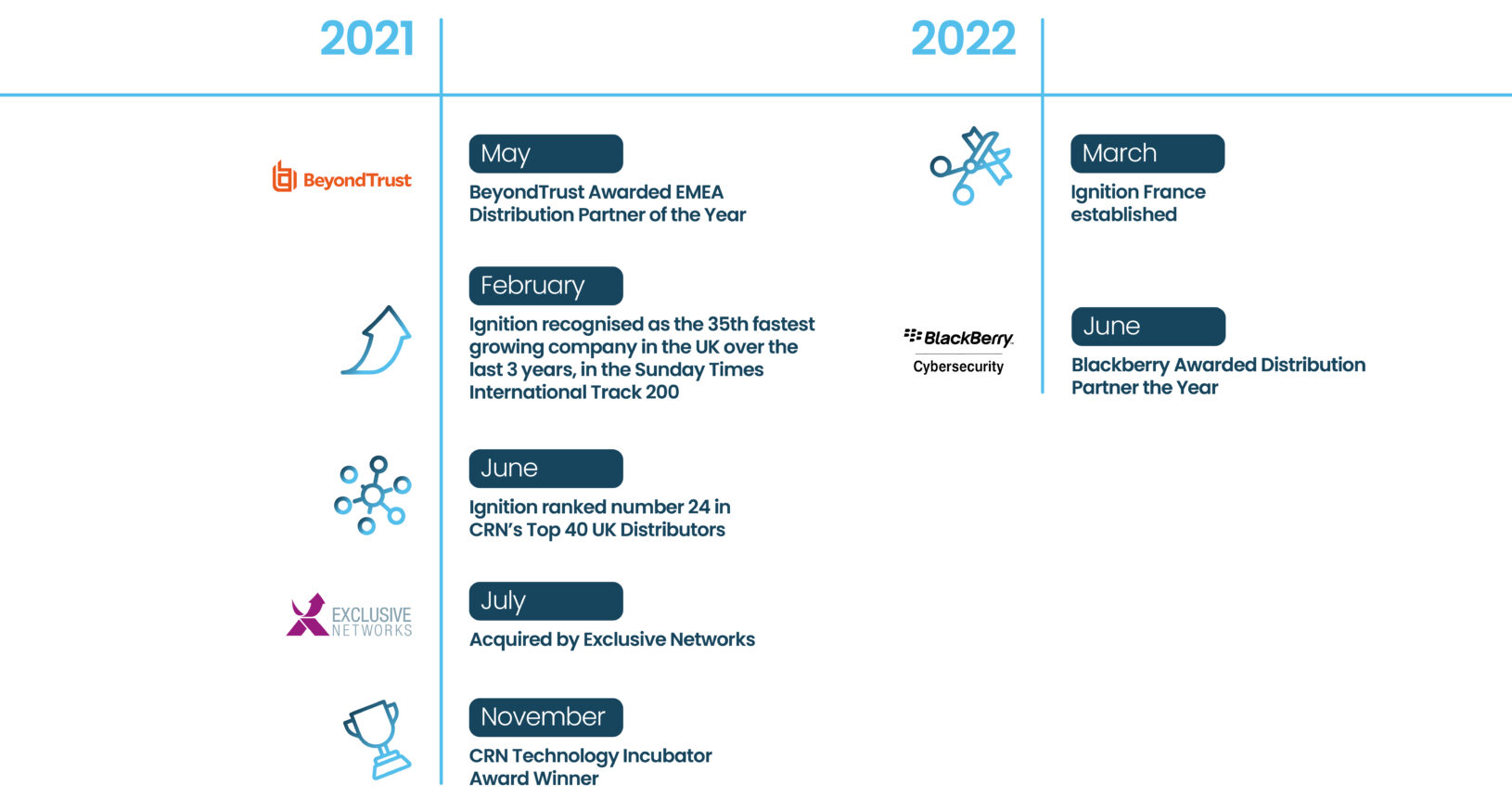 2021

BeyondTrust

May

BeyondTrust Awarded EMEA Distribution Partner of the Year

February

Ignition recognised as the 35th fastest growing company in the UK over the last 3 years, in the Sunday Times International Track 200

June

Ignition ranked number 24 in CRN's Top 40 UK Distributors

EXCLUSIVE NETWORKS

July

Acquired by Exclusive Networks

November

CRN Technology Incubator Award Winner

2022

March

Ignition France established

BlackBerry. Cybersecurity

June

Blackberry Awarded Distribution Partner the Year